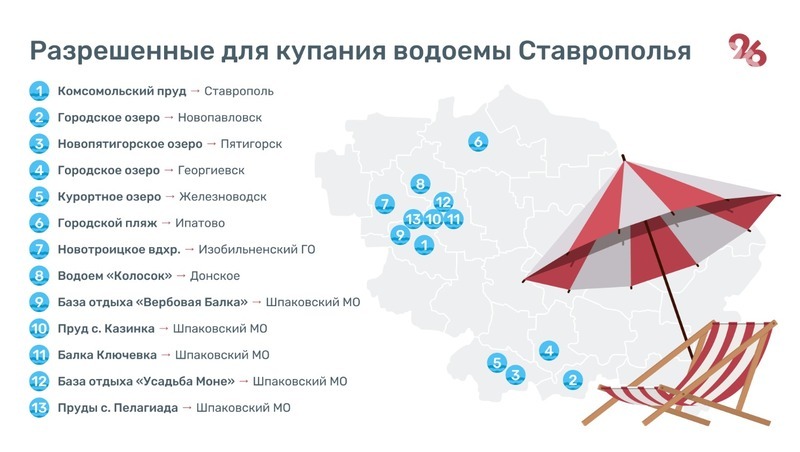 Разрешенные для купания водоемы Ставрополья

26

1 Комсомольский пруд → Ставрополь
2 Городское озеро → Новопавловск
3 Новопятигорское озеро → Пятигорск
4 Городское озеро → Георгиевск
5 Курортное озеро → Железноводск
6 Городской пляж → Ипатово
7 Новотроицкое вдхр. → Изобильненский ГО
8 Водоем «Колосок» → Донское
9 База отдыха «Вербовая Балка» → Шпаковский МО
10 Пруд с. Казинка → Шпаковский МО
11 Балка Ключевка → Шпаковский МО
12 База отдыха «Усадьба Моне» → Шпаковский МО
13 Пруды с. Пелагиада → Шпаковский МО

6
8
7
12
13
10
11
9
1
4
5
3
2